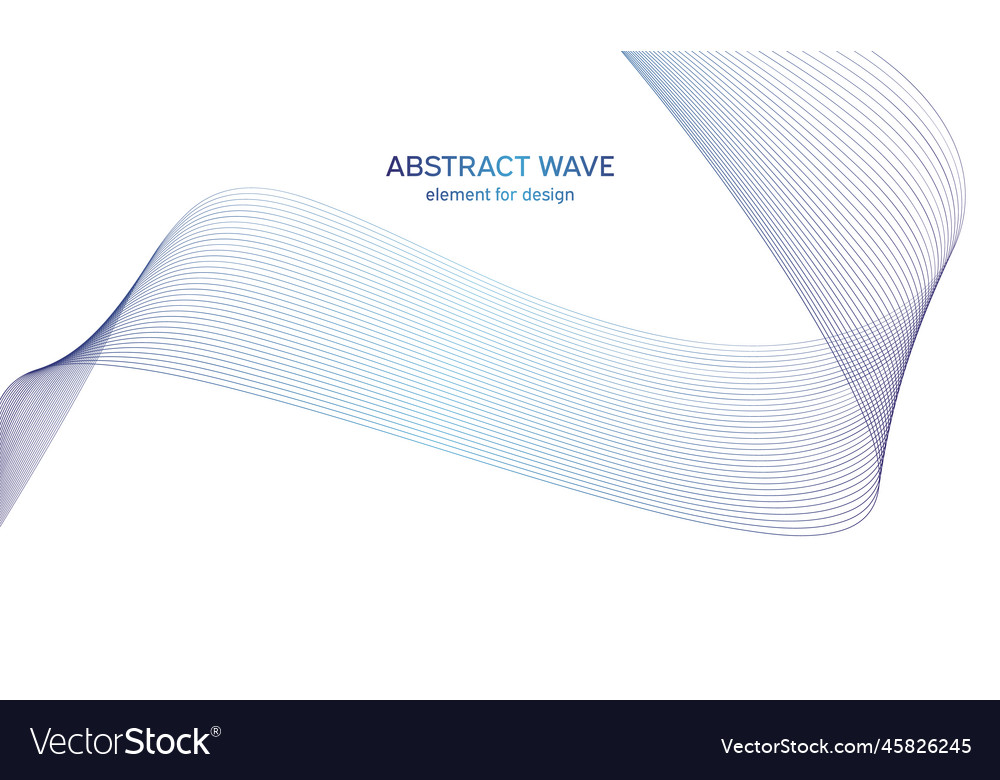 ABSTRACT WAVE
element for design

VectorStock®

VectorStock.com/45826245